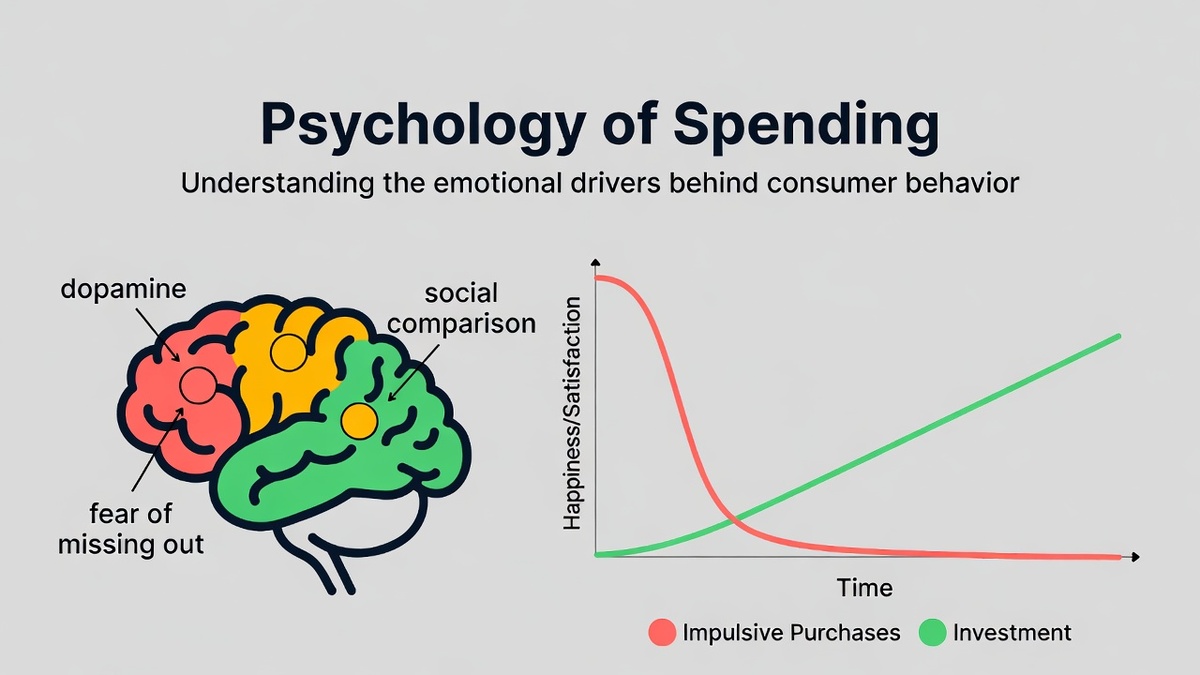 Psychology of Spending

Understanding the emotional drivers behind consumer behavior

dopamine

social comparison

fear of missing out

Happiness/Satisfaction

Time

Impulsive Purchases Investment